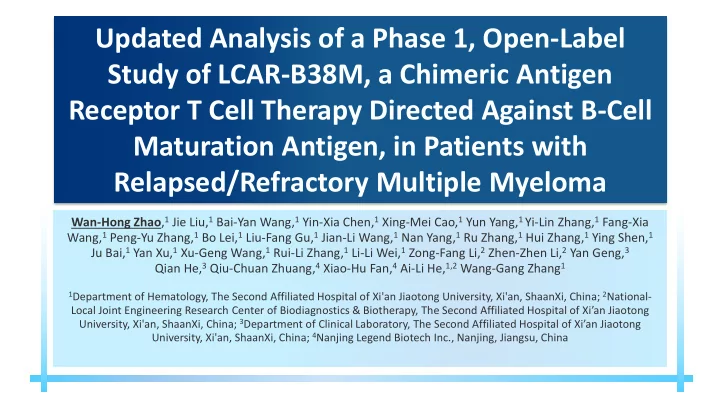 Updated Analysis of a Phase 1, Open-Label Study of LCAR-B38M, a Chimeric Antigen Receptor T Cell Therapy Directed Against B-Cell Maturation Antigen, in Patients with Relapsed/Refractory Multiple Myeloma

Wan-Hong Zhao,$^1$ Jie Liu,$^1$ Bai-Yan Wang,$^1$ Yin-Xia Chen,$^1$ Xing-Mei Cao,$^1$ Yun Yang,$^1$ Yi-Lin Zhang,$^1$ Fang-Xia Wang,$^1$ Peng-Yu Zhang,$^1$ Bo Lei,$^1$ Liu-Fang Gu,$^1$ Jian-Li Wang,$^1$ Nan Yang,$^1$ Ru Zhang,$^1$ Hui Zhang,$^1$ Ying Shen,$^1$ Ju Bai,$^1$ Yan Xu,$^1$ Xu-Geng Wang,$^1$ Rui-Li Zhang,$^1$ Li-Li Wei,$^1$ Zong-Fang Li,$^2$ Zhen-Zhen Li,$^2$ Yan Geng,$^3$ Qian He,$^3$ Qiu-Chuan Zhuang,$^4$ Xiao-Hu Fan,$^4$ Ai-Li He,$^{1,2}$ Wang-Gang Zhang$^1$

$^1$Department of Hematology, The Second Affiliated Hospital of Xi'an Jiaotong University, Xi'an, ShaanXi, China; $^2$National-Local Joint Engineering Research Center of Biodiagnostics & Biotherapy, The Second Affiliated Hospital of Xi'an Jiaotong University, Xi'an, ShaanXi, China; $^3$Department of Clinical Laboratory, The Second Affiliated Hospital of Xi'an Jiaotong University, Xi'an, ShaanXi, China; $^4$Nanjing Legend Biotech Inc., Nanjing, Jiangsu, China